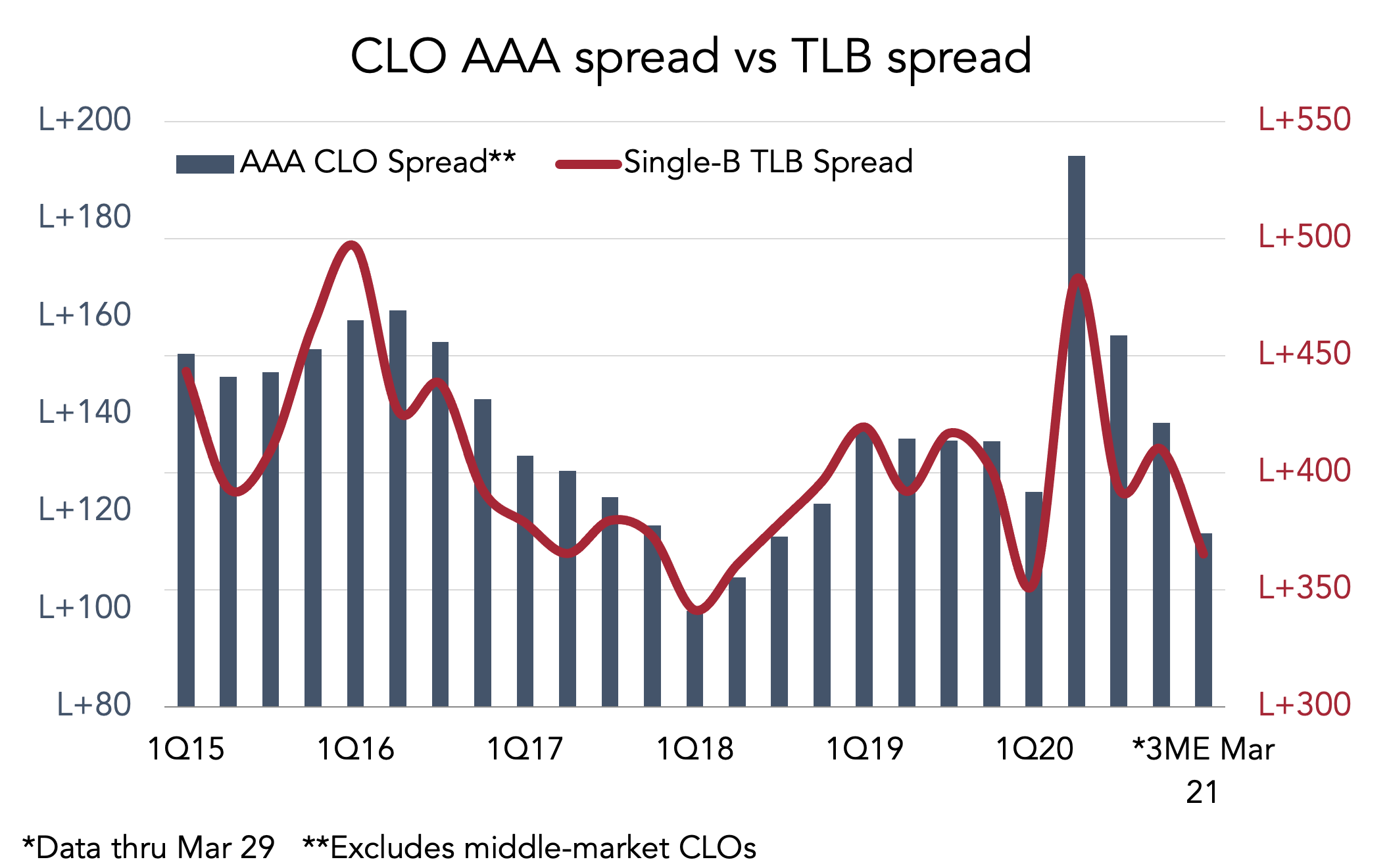 CLO AAA spread vs TLB spread

AAA CLO Spread**
Single-B TLB Spread

L+200
L+180
L+160
L+140
L+120
L+100
L+80

L+550
L+500
L+450
L+400
L+350
L+300

1Q15
1Q16
1Q17
1Q18
1Q19
1Q20
*3ME Mar 21

*Data thru Mar 29 **Excludes middle-market CLOs